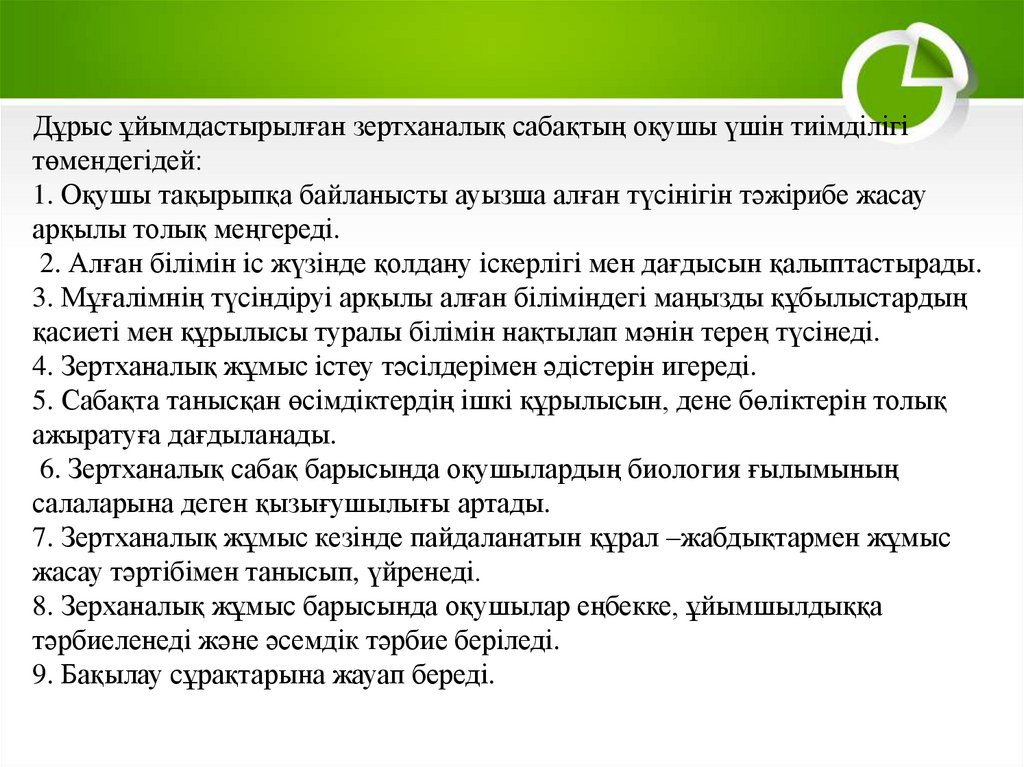 Дұрыс ұйымдастырылған зертханалық сабақтың оқушы үшін тиімділігі төмендегідей:
1. Оқушы тақырыпқа байланысты ауызша алған түсінігін тәжірибе жасау арқылы толық меңгереді.
2. Алған білімін іс жүзінде қолдану іскерлігі мен дағдысын қалыптастырады.
3. Мұғалімнің түсіндіруі арқылы алған біліміндегі маңызды құбылыстардың қасиеті мен құрылысы туралы білімін нақтылап мәнін терең түсінеді.
4. Зертханалық жұмыс істеу тәсілдерімен әдістерін игереді.
5. Сабақта танысқан өсімдіктердің ішкі құрылысын, дене бөліктерін толық ажыратуға дағдыланады.
6. Зертханалық сабақ барысында оқушылардың биология ғылымының салаларына деген қызығушылығы артады.
7. Зертханалық жұмыс кезінде пайдаланатын құрал –жабдықтармен жұмыс жасау тәртібімен танысып, үйренеді.
8. Зерханалық жұмыс барысында оқушылар еңбекке, ұйымшылдыққа тәрбиеленеді және әсемдік тәрбие беріледі.
9. Бақылау сұрақтарына жауап береді.